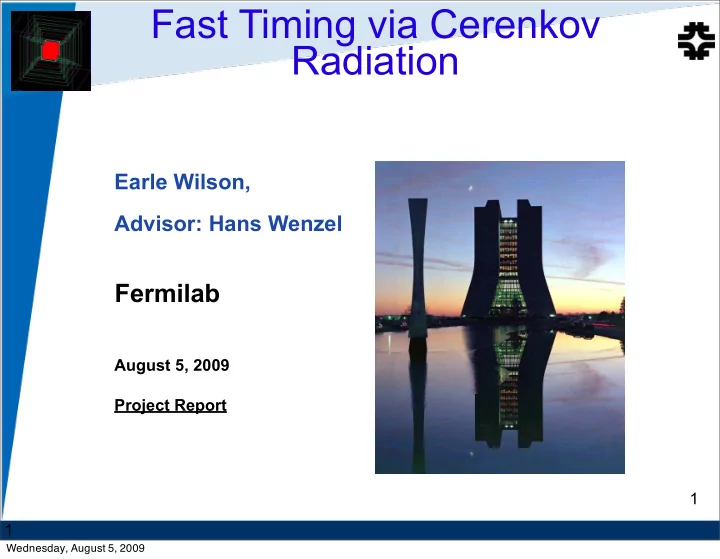 Fast Timing via Cerenkov Radiation

Earle Wilson,

Advisor: Hans Wenzel

Fermilab

August 5, 2009

Project Report

1

1

Wednesday, August 5, 2009